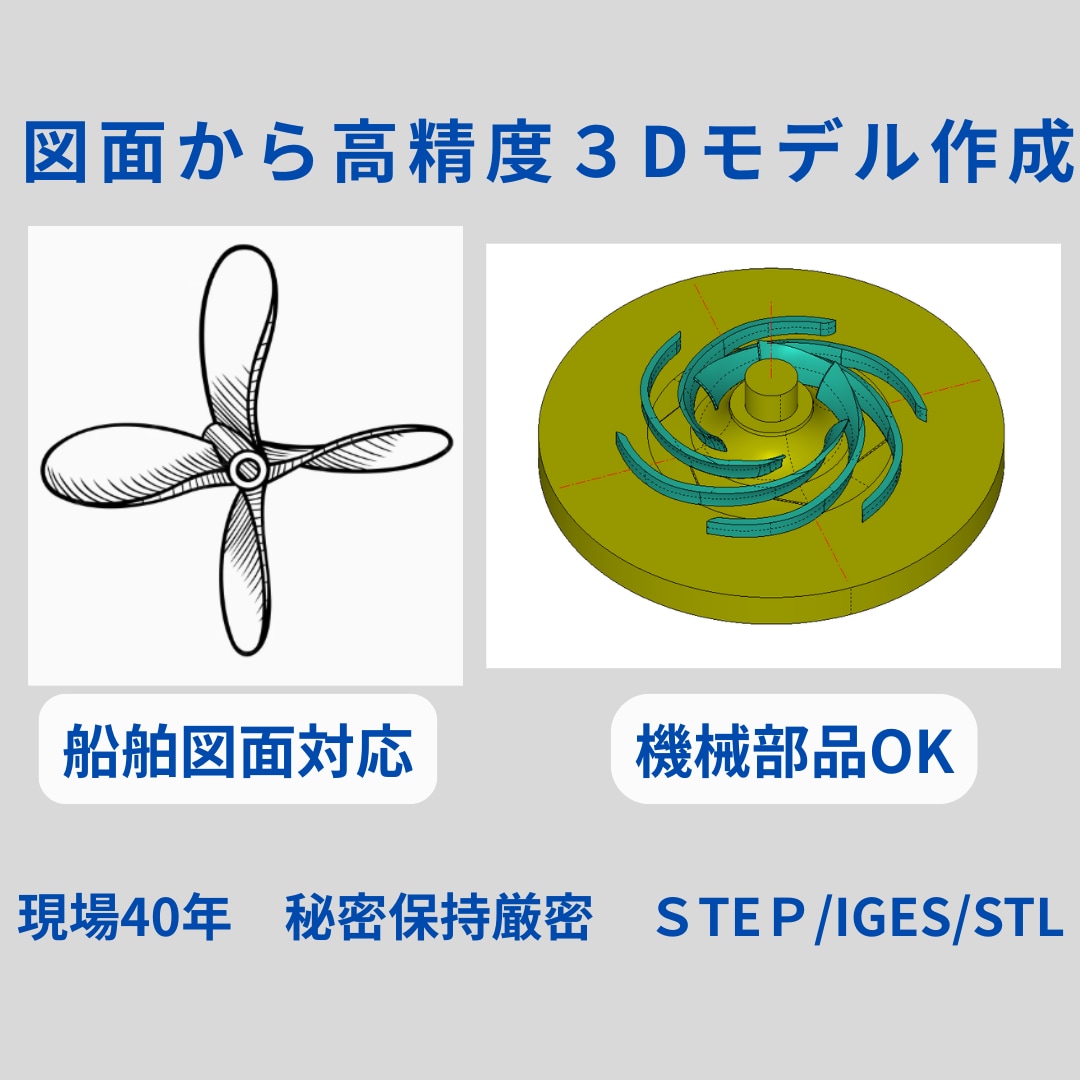 図面から高精度３Dモデル作成

船舶図面対応

機械部品OK

現場40年　秘密保持厳密　ＳＴＥＰ/IGES/STL